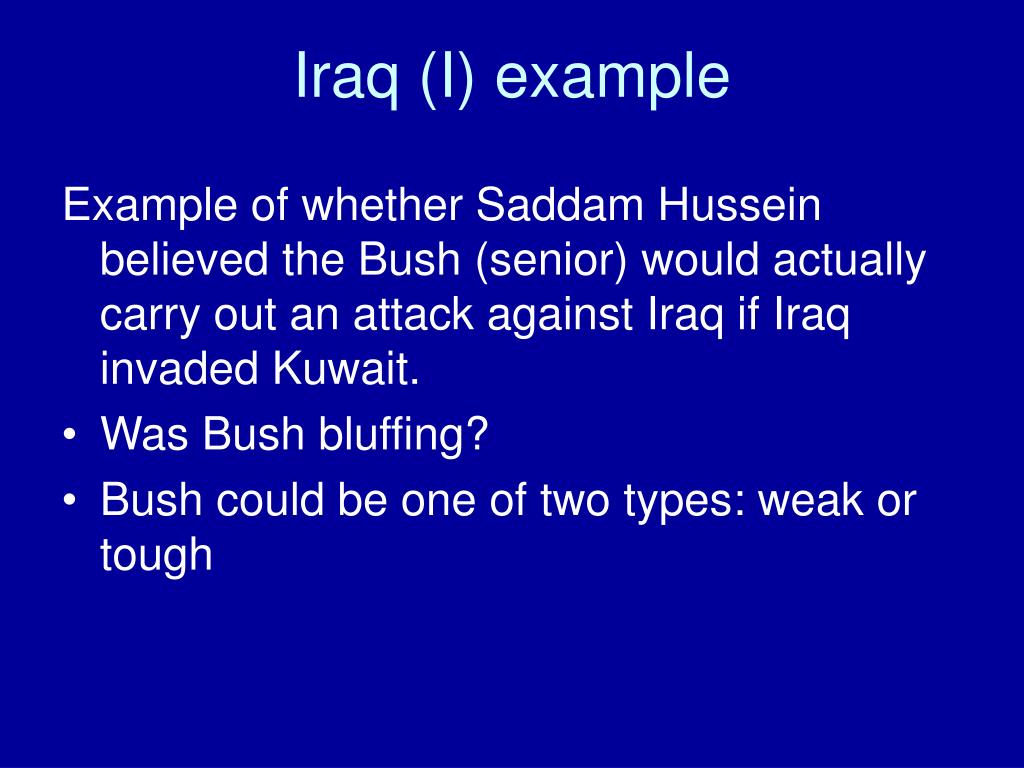 Iraq (I) example

Example of whether Saddam Hussein believed the Bush (senior) would actually carry out an attack against Iraq if Iraq invaded Kuwait.

• Was Bush bluffing?
• Bush could be one of two types: weak or tough